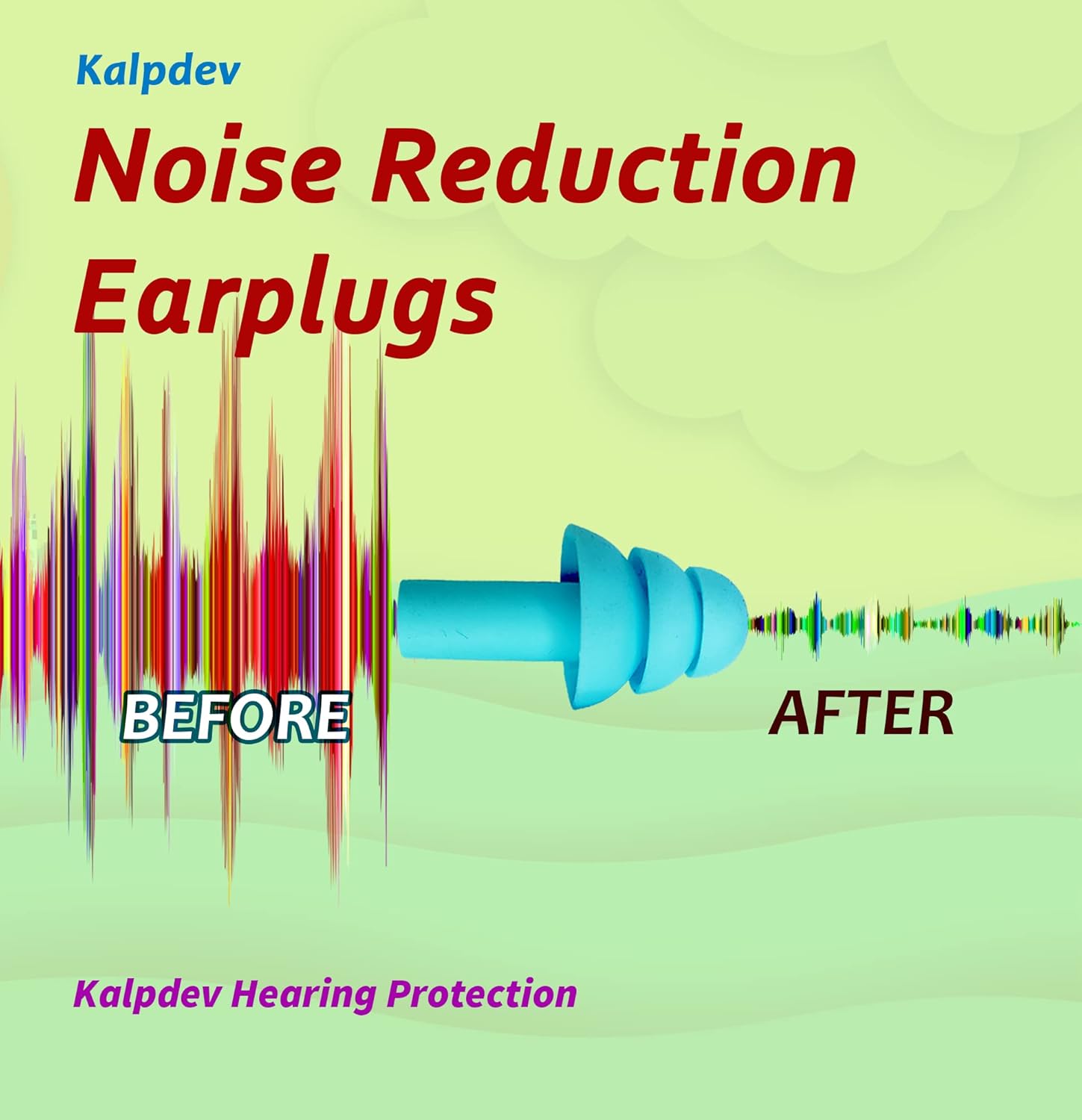 Kalpdev

Noise Reduction Earplugs

BEFORE

AFTER

Kalpdev Hearing Protection